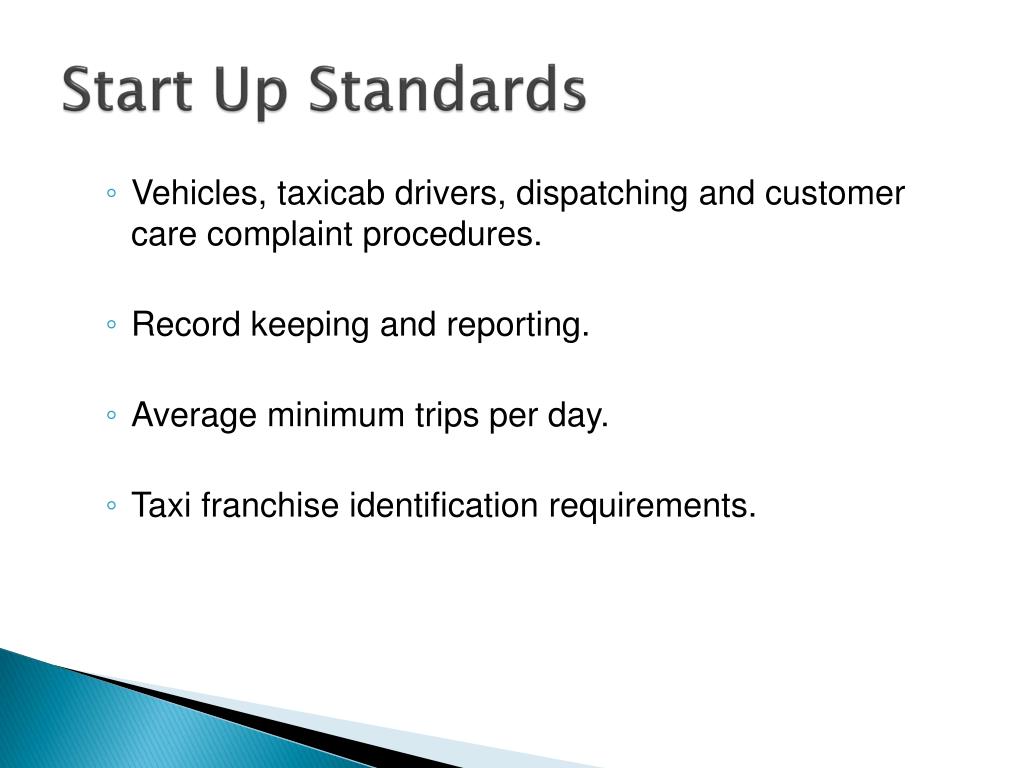 Start Up Standards

◦ Vehicles, taxicab drivers, dispatching and customer care complaint procedures.

◦ Record keeping and reporting.

◦ Average minimum trips per day.

◦ Taxi franchise identification requirements.